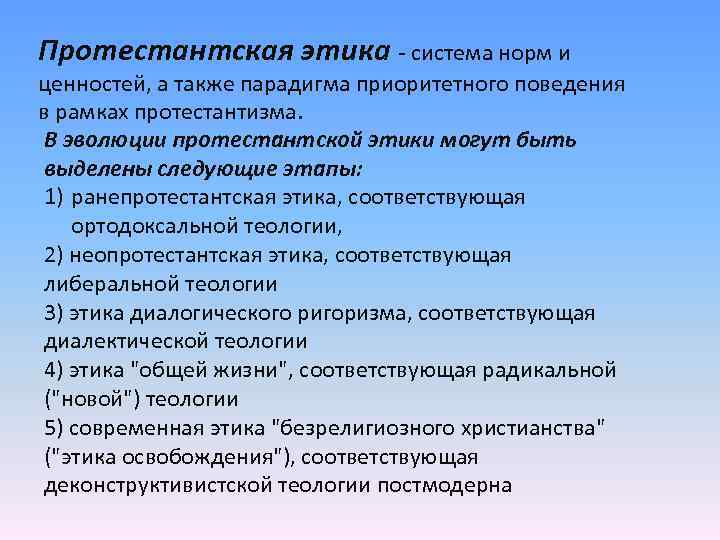 Протестантская этика - система норм и ценностей, а также парадигма приоритетного поведения в рамках протестантизма.

В эволюции протестантской этики могут быть выделены следующие этапы:

1) ранепротестантская этика, соответствующая ортодоксальной теологии,

2) неопротестантская этика, соответствующая либеральной теологии

3) этика диалогического ригоризма, соответствующая диалектической теологии

4) этика "общей жизни", соответствующая радикальной ("новой") теологии

5) современная этика "безрелигиозного христианства" ("этика освобождения"), соответствующая деконструктивистской теологии постмодерна